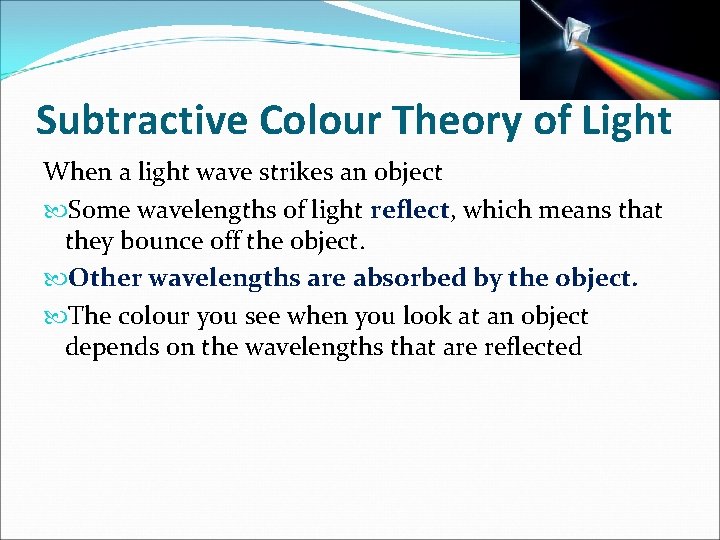 Subtractive Colour Theory of Light

When a light wave strikes an object

Some wavelengths of light reflect, which means that they bounce off the object.

Other wavelengths are absorbed by the object.

The colour you see when you look at an object depends on the wavelengths that are reflected